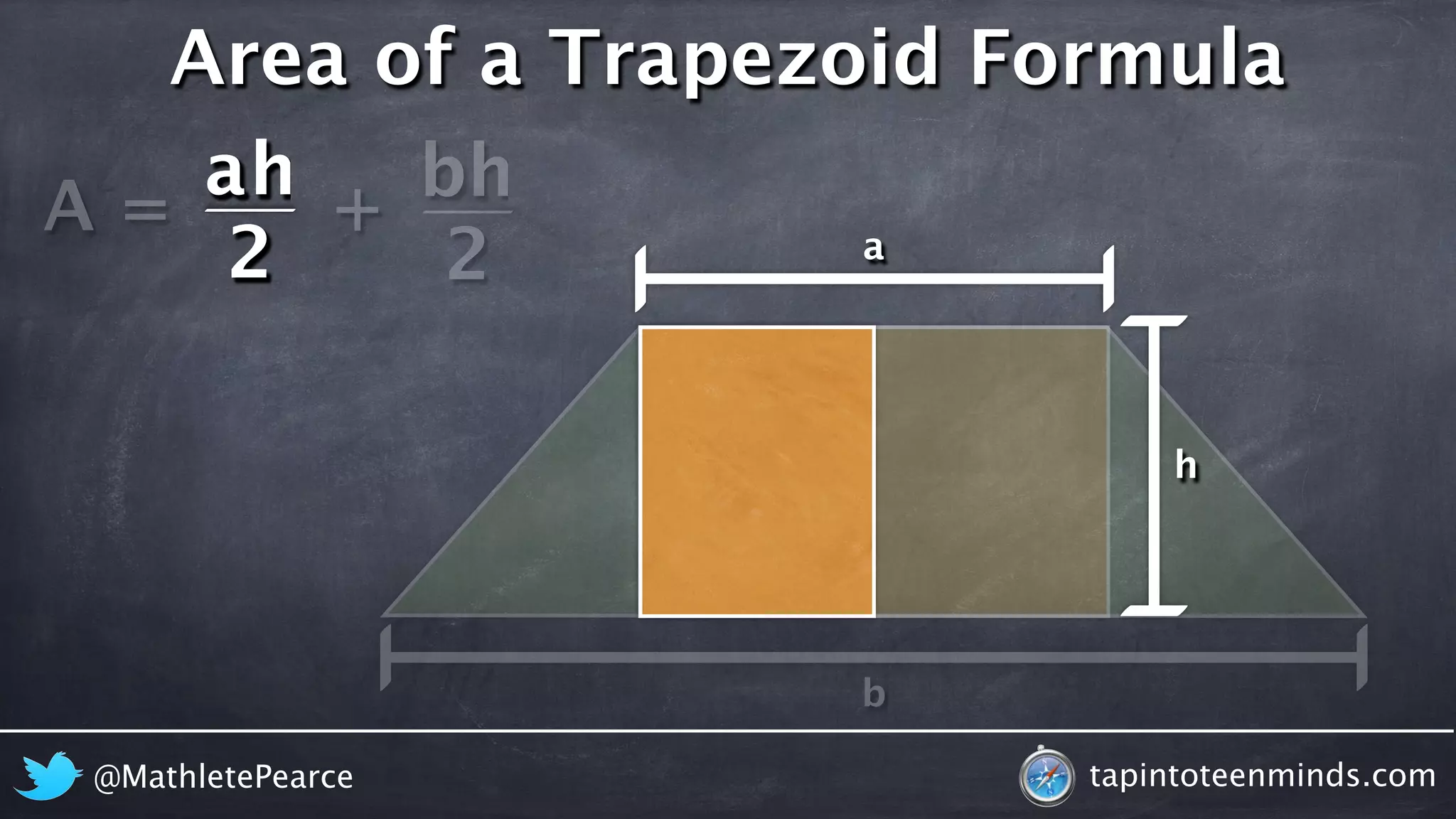 Area of a Trapezoid Formula

$A = \frac{ah}{2} + \frac{bh}{2}$

a

h

b

@MathletePearce

tapintoteenminds.com